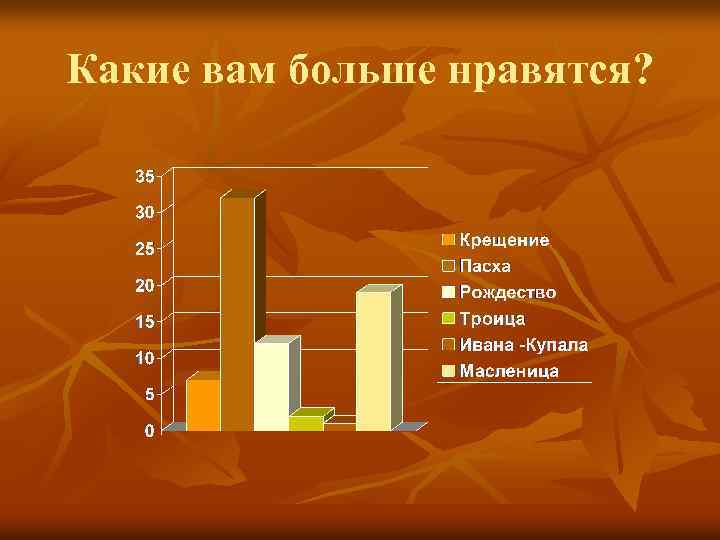 Какие вам больше нравятся?

35
30
25
20
15
10
5
0

Крещение
Пасха
Рождество
Троица
Ивана -Купала
Масленица